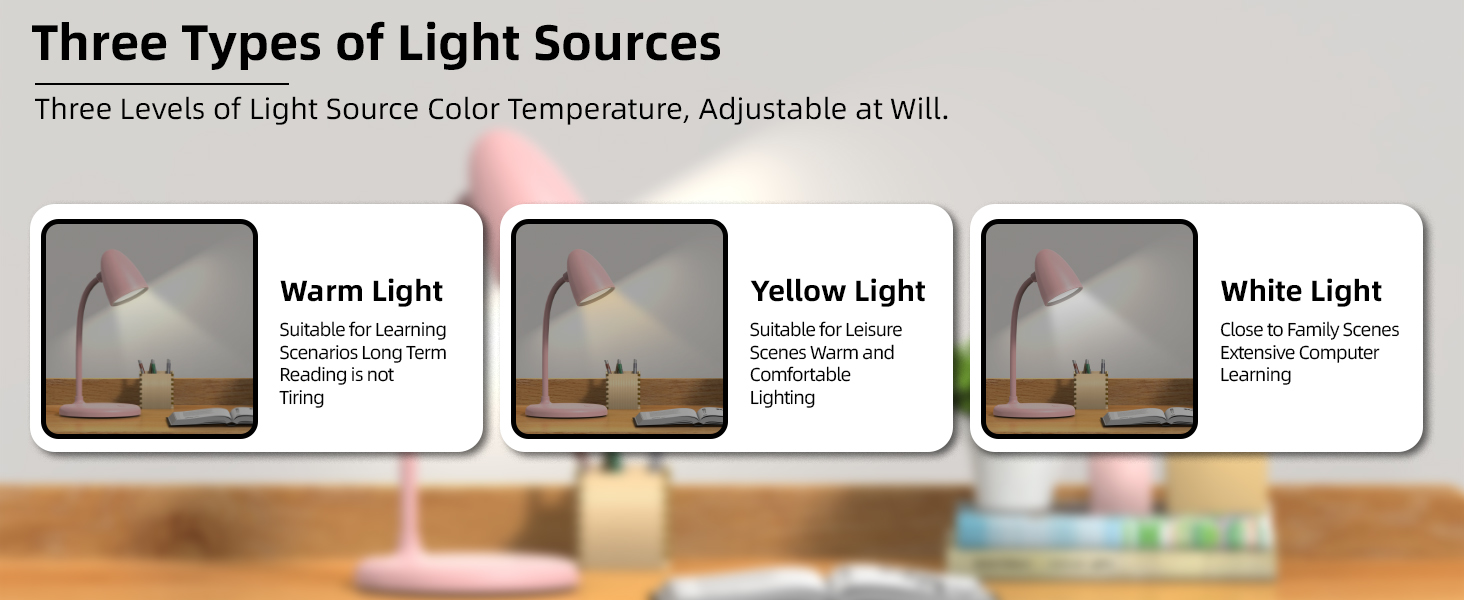 Three Types of Light Sources

Three Levels of Light Source Color Temperature, Adjustable at Will.

Warm Light

Suitable for Learning Scenarios Long Term Reading is not Tiring

Yellow Light

Suitable for Leisure Scenes Warm and Comfortable Lighting

White Light

Close to Family Scenes Extensive Computer Learning